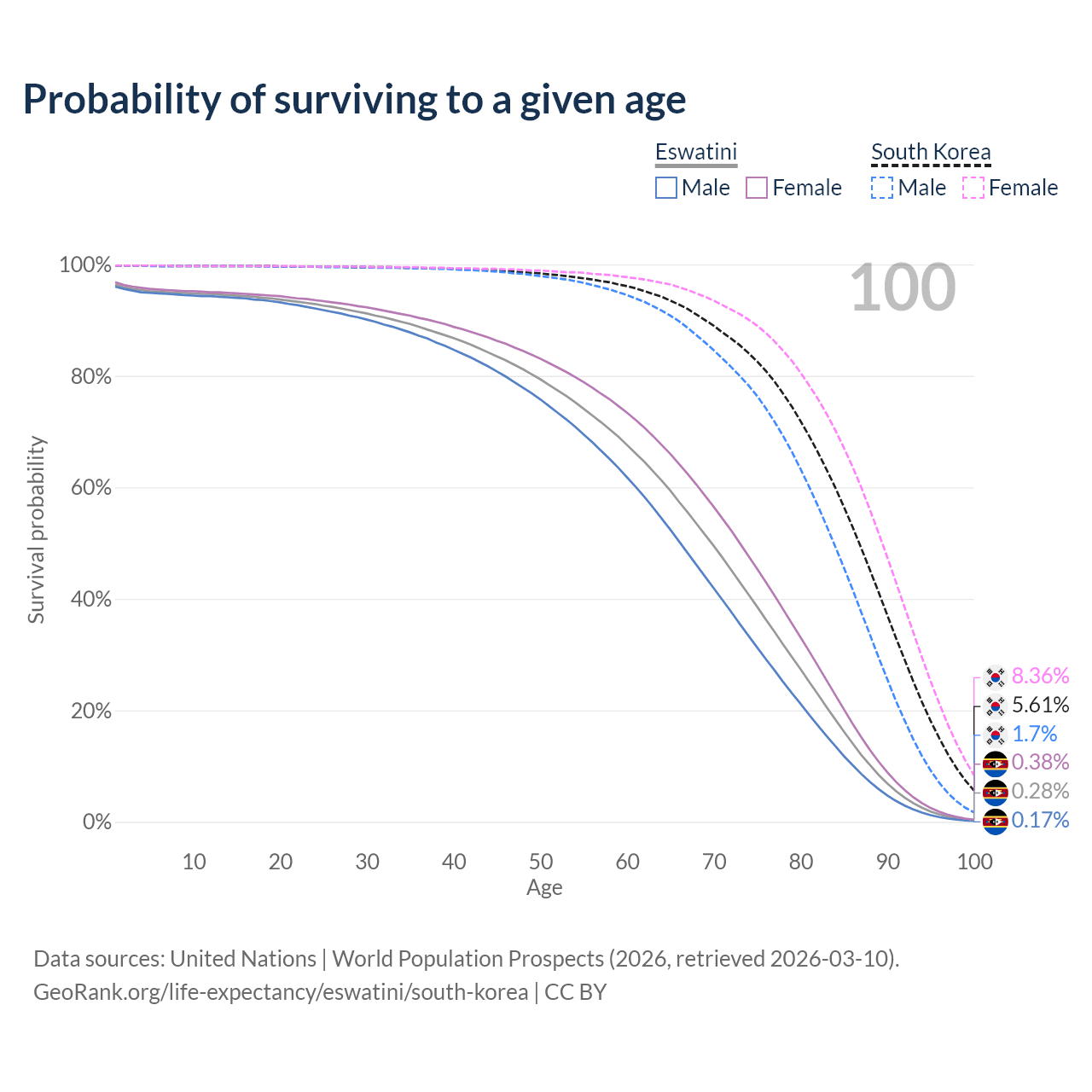 Probability of surviving to a given age

Eswatini
Male Female

South Korea
Male Female

100

100%
80%
60%
40%
20%
0%

Survival probability

8.36%
5.61%
1.7%
0.38%
0.28%
0.17%

10 20 30 40 50 60 70 80 90 100
Age

Data sources: United Nations | World Population Prospects (2026, retrieved 2026-03-10).
GeoRank.org/life-expectancy/eswatini/south-korea | CC BY